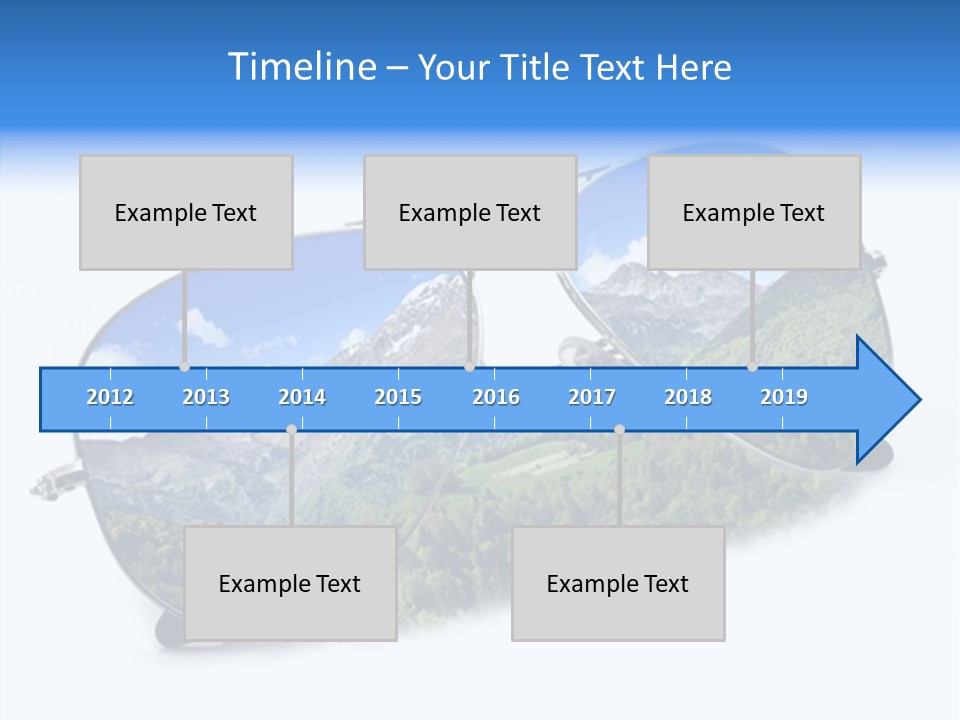 Timeline – Your Title Text Here

Example Text

Example Text

Example Text

2012 2013 2014 2015 2016 2017 2018 2019

Example Text

Example Text